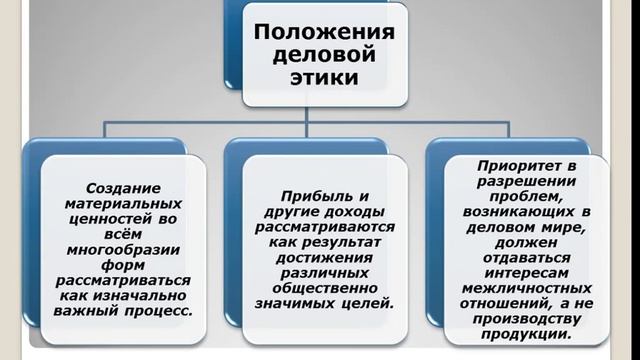 Положения деловой этики

Создание материальных ценностей во всём многообразии форм рассматриваться как изначально важный процесс.

Прибыль и другие доходы рассматриваются как результат достижения различных общественно значимых целей.

Приоритет в разрешении проблем, возникающих в деловом мире, должен отдаваться интересам межличностных отношений, а не производству продукции.